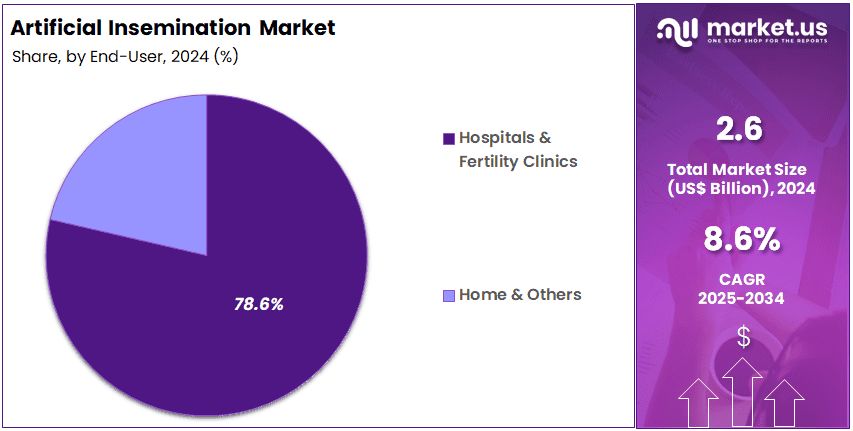 Artificial Insemination Market
Share, by End-User, 2024 (%)

78.6%

Hospitals & Fertility Clinics

Home & Others

market.us
ONE STOP SHOP FOR THE REPORTS

2.6
Total Market Size (US$ Billion), 2024

8.6%
CAGR 2025-2034

$